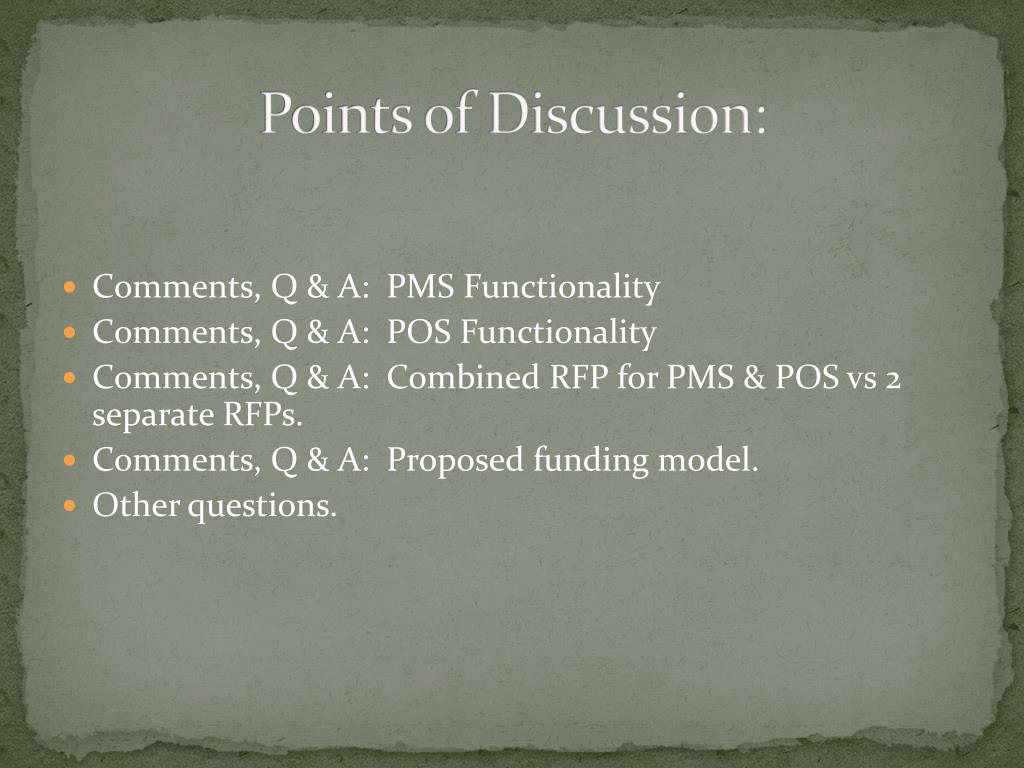 Points of Discussion:

- Comments, Q & A: PMS Functionality
- Comments, Q & A: POS Functionality
- Comments, Q & A: Combined RFP for PMS & POS vs 2 separate RFPs.
- Comments, Q & A: Proposed funding model.
- Other questions.